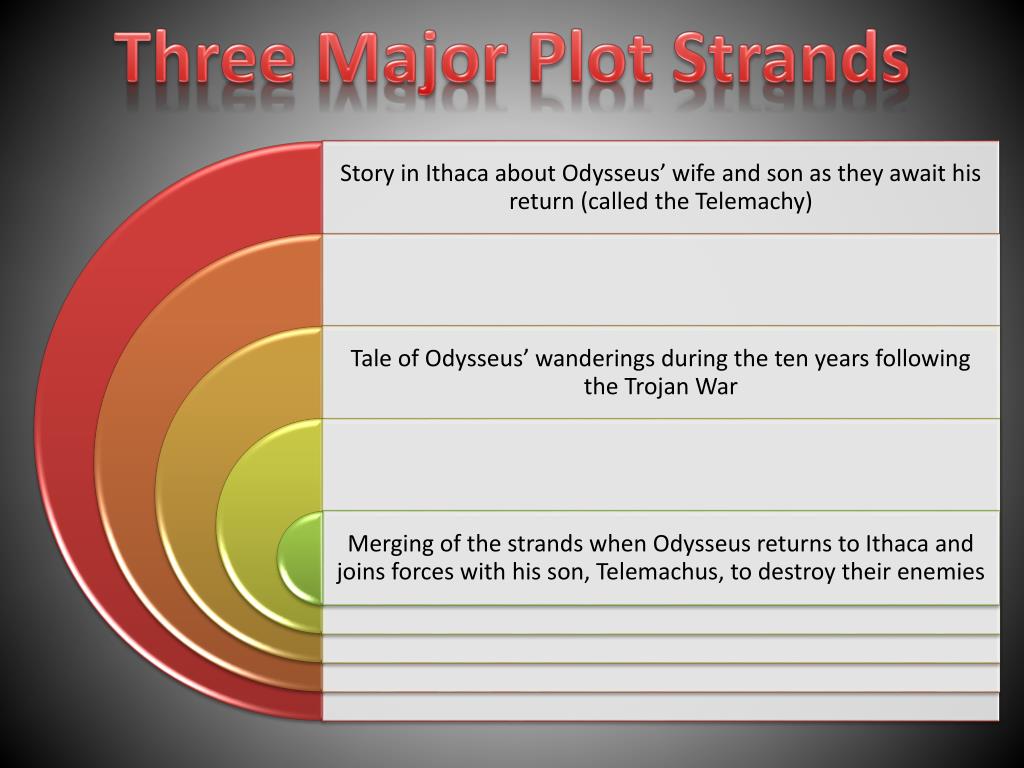 Three Major Plot Strands

Story in Ithaca about Odysseus’ wife and son as they await his return (called the Telemachy)

Tale of Odysseus’ wanderings during the ten years following the Trojan War

Merging of the strands when Odysseus returns to Ithaca and joins forces with his son, Telemachus, to destroy their enemies